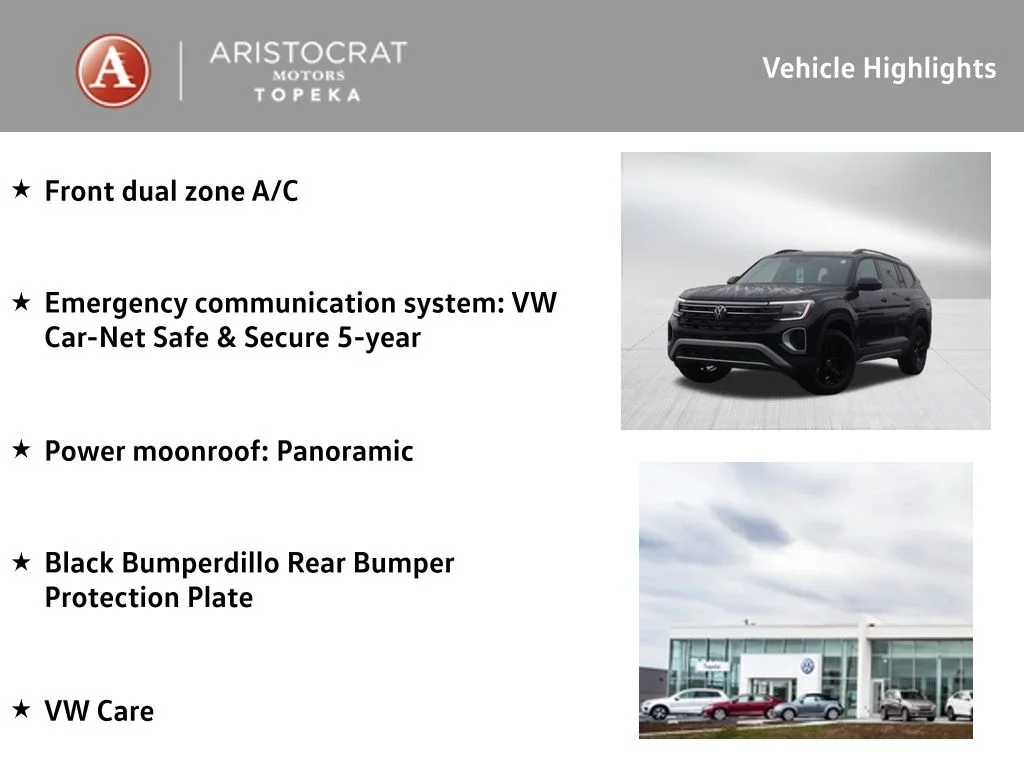 A
ARISTOCRAT
MOTORS
TOPEKA

Vehicle Highlights

★ Front dual zone A/C

★ Emergency communication system: VW Car-Net Safe & Secure 5-year

★ Power moonroof: Panoramic

★ Black Bumperdillo Rear Bumper Protection Plate

★ VW Care